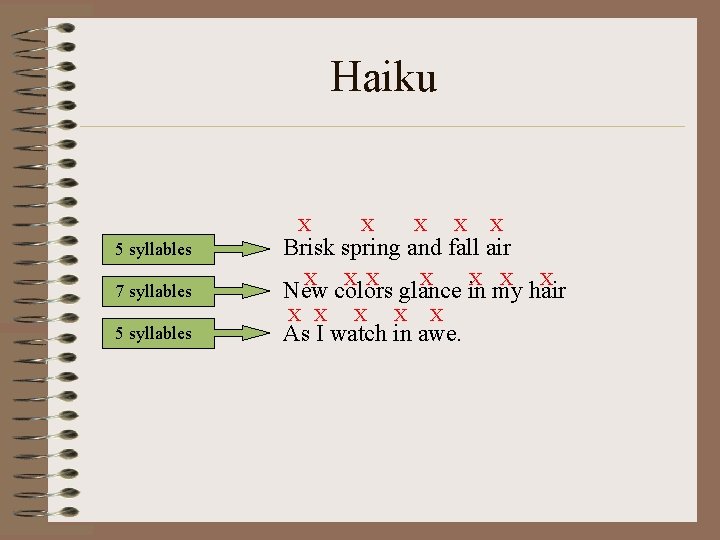 Haiku

x x x x x
5 syllables Brisk spring and fall air

x x x x x x x
7 syllables New colors glance in my hair

x x x x x
5 syllables As I watch in awe.